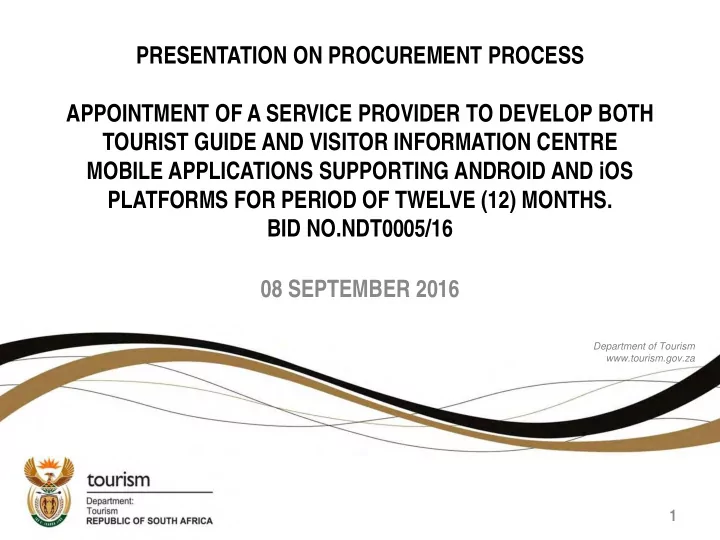 PRESENTATION ON PROCUREMENT PROCESS

APPOINTMENT OF A SERVICE PROVIDER TO DEVELOP BOTH TOURIST GUIDE AND VISITOR INFORMATION CENTRE MOBILE APPLICATIONS SUPPORTING ANDROID AND iOS PLATFORMS FOR PERIOD OF TWELVE (12) MONTHS.
BID NO.NDT0005/16

08 SEPTEMBER 2016

Department of Tourism
www.tourism.gov.za

tourism
Department:
Tourism
REPUBLIC OF SOUTH AFRICA

1